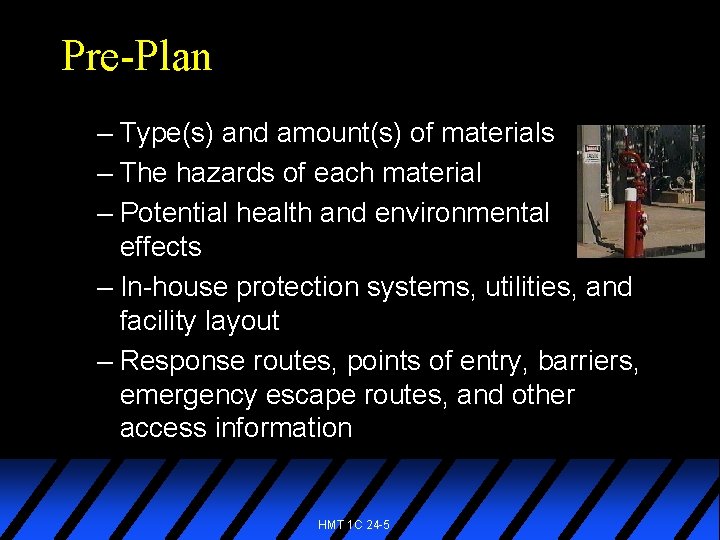 Pre-Plan

– Type(s) and amount(s) of materials
– The hazards of each material
– Potential health and environmental effects
– In-house protection systems, utilities, and facility layout
– Response routes, points of entry, barriers, emergency escape routes, and other access information

HMT 1C 24-5